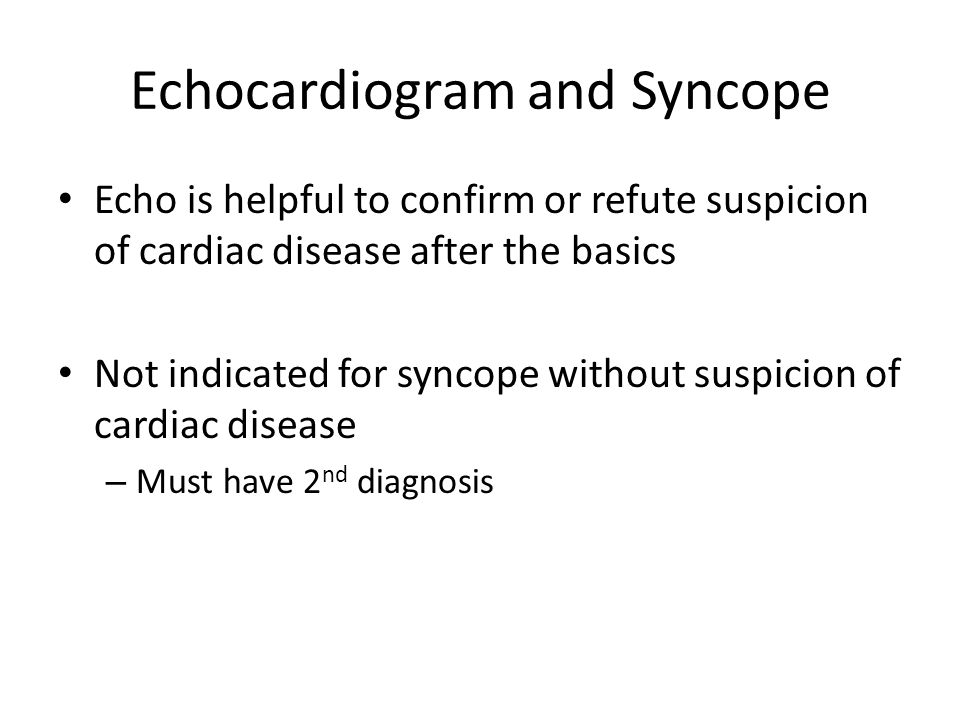 Echocardiogram and Syncope

• Echo is helpful to confirm or refute suspicion of cardiac disease after the basics

• Not indicated for syncope without suspicion of cardiac disease
– Must have 2$^{nd}$ diagnosis